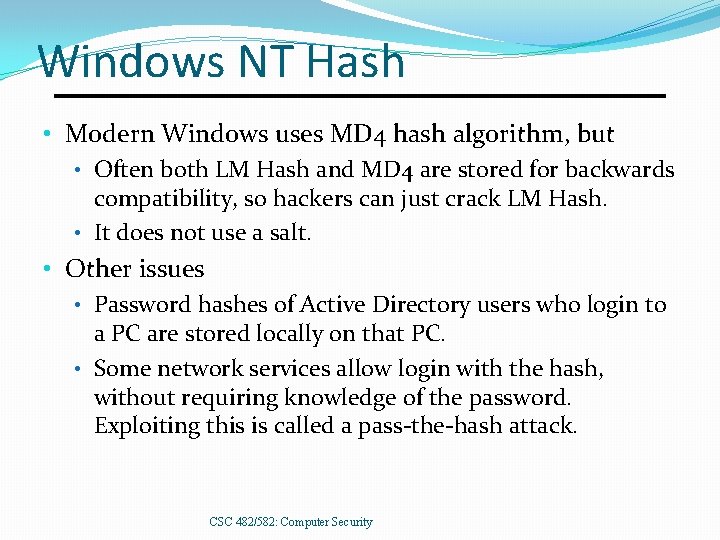 Windows NT Hash

• Modern Windows uses MD4 hash algorithm, but
  • Often both LM Hash and MD4 are stored for backwards compatibility, so hackers can just crack LM Hash.
  • It does not use a salt.
• Other issues
  • Password hashes of Active Directory users who login to a PC are stored locally on that PC.
  • Some network services allow login with the hash, without requiring knowledge of the password. Exploiting this is called a pass-the-hash attack.

CSC 482/582: Computer Security